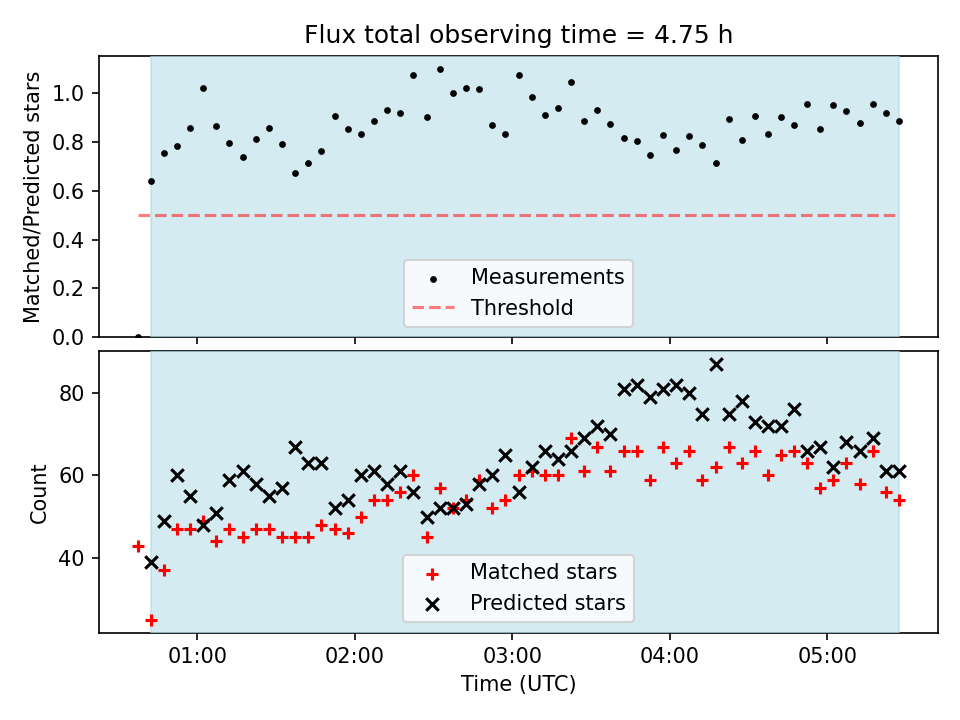 Flux total observing time = 4.75 h

Matched/Predicted stars

1.0
0.8
0.6
0.4
0.2
0.0

Measurements
Threshold

Count

80
60
40

Matched stars
Predicted stars

01:00
02:00
03:00
04:00
05:00

Time (UTC)